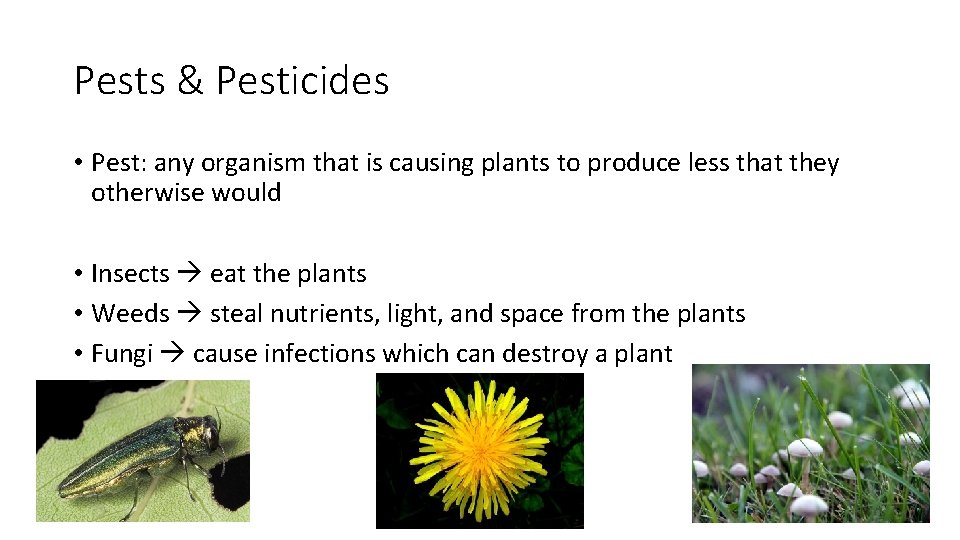 Pests & Pesticides

• Pest: any organism that is causing plants to produce less that they otherwise would

• Insects → eat the plants
• Weeds → steal nutrients, light, and space from the plants
• Fungi → cause infections which can destroy a plant